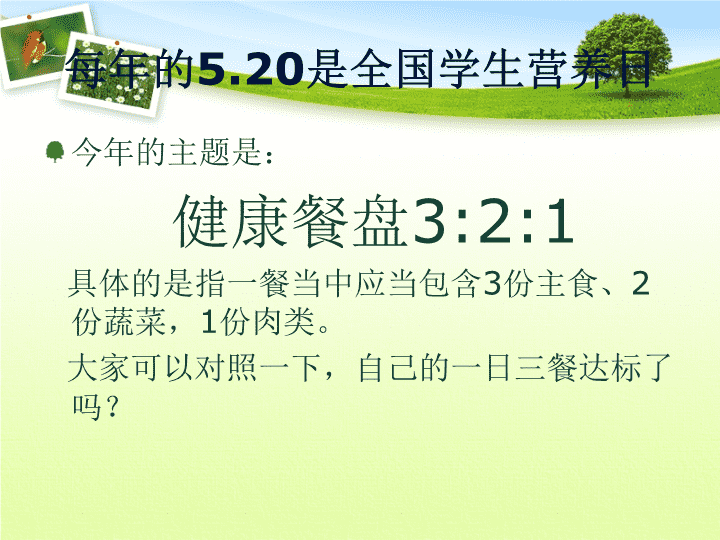 每年的5.20是全国学生营养日

今年的主题是：

健康餐盘3:2:1

具体的是指一餐当中应当包含3份主食、2份蔬菜，1份肉类。

大家可以对照一下，自己的一日三餐达标了吗？